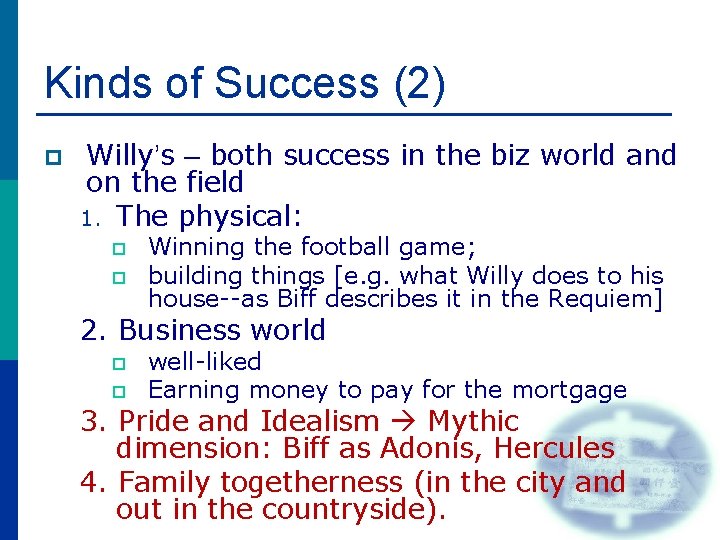 Kinds of Success (2)

Willy's – both success in the biz world and on the field

1. The physical:

Winning the football game;

building things [e.g. what Willy does to his house--as Biff describes it in the Requiem]

2. Business world

well-liked

Earning money to pay for the mortgage

3. Pride and Idealism → Mythic dimension: Biff as Adonis, Hercules

4. Family togetherness (in the city and out in the countryside).